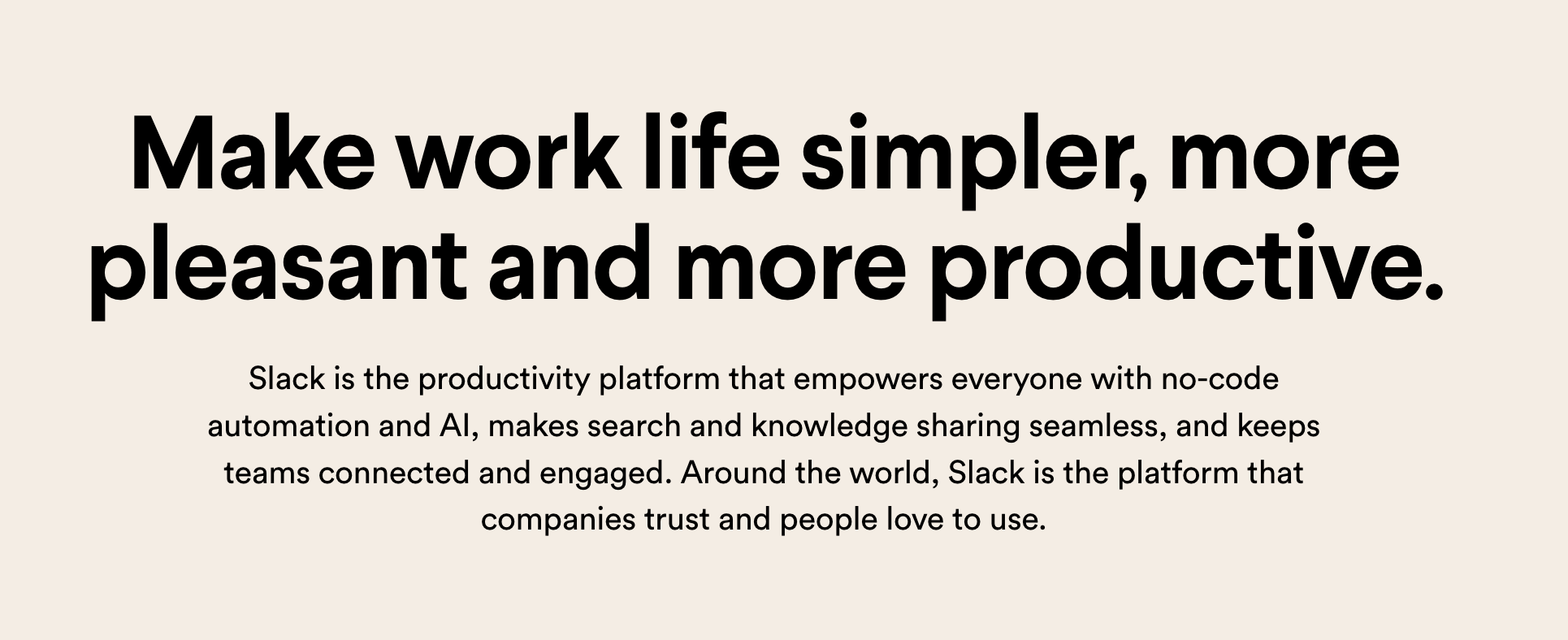 Make work life simpler, more pleasant and more productive.

Slack is the productivity platform that empowers everyone with no-code automation and AI, makes search and knowledge sharing seamless, and keeps teams connected and engaged. Around the world, Slack is the platform that companies trust and people love to use.